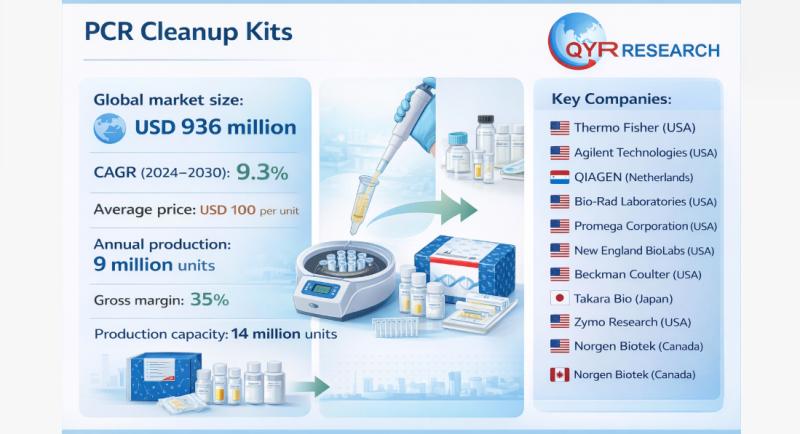 PCR Cleanup Kits

QYR RESEARCH

Global market size:
USD 936 million

CAGR (2024–2030): 9.3%

Average price: USD 100 per unit

Annual production:
9 million units

Gross margin: 35%

Production capacity: 14 million units

Key Companies:

Thermo Fisher (USA)

Agilent Technologies (USA)

QIAGEN (Netherlands)

Bio-Rad Laboratories (USA)

Promega Corporation (USA)

New England BioLabs (USA)

Beckman Coulter (USA)

Takara Bio (Japan)

Zymo Research (USA)

Norgen Biotek (Canada)

Norgen Biotek (Canada)